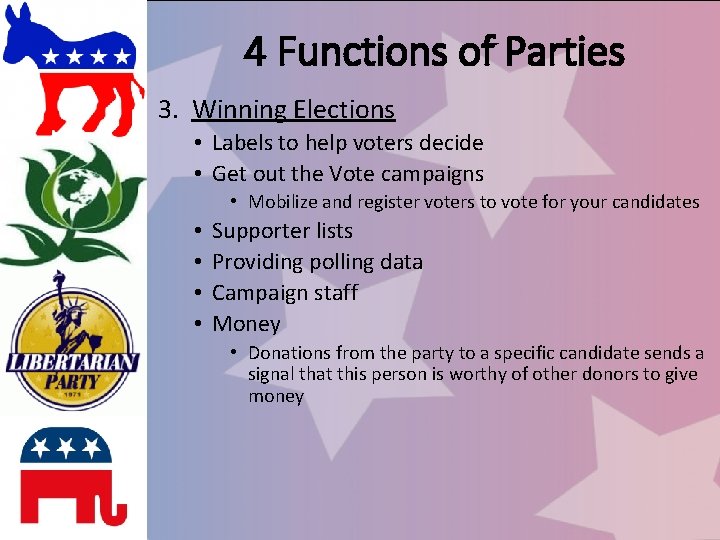 LIBERTARIAN PARTY 1971

4 Functions of Parties

3. Winning Elections
• Labels to help voters decide
• Get out the Vote campaigns
  • Mobilize and register voters to vote for your candidates
• Supporter lists
• Providing polling data
• Campaign staff
• Money
  • Donations from the party to a specific candidate sends a signal that this person is worthy of other donors to give money